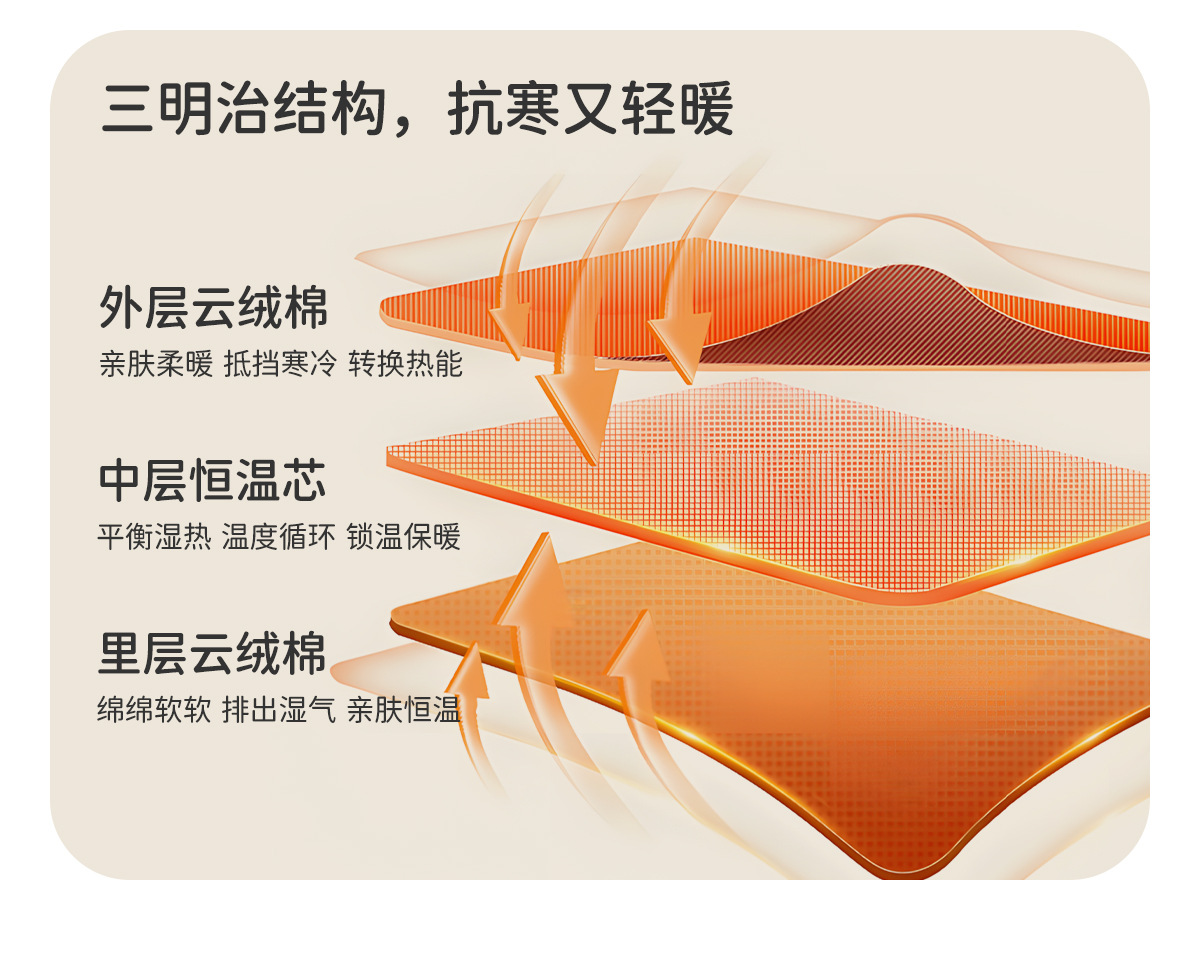 三明治结构，抗寒又轻暖

外层云绒棉
亲肤柔暖 抵挡寒冷 转换热能

中层恒温芯
平衡湿热 温度循环 锁温保暖

里层云绒棉
绵绵软软 排出湿气 亲肤恒温